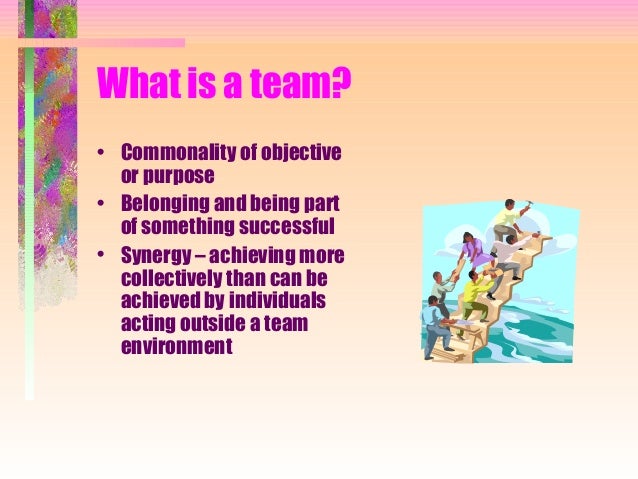 What is a team?

• Commonality of objective or purpose
• Belonging and being part of something successful
• Synergy – achieving more collectively than can be achieved by individuals acting outside a team environment